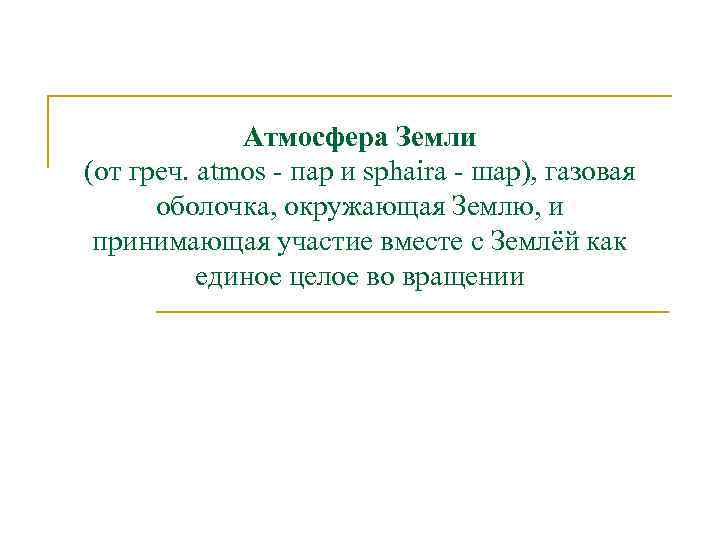 Атмосфера Земли
(от греч. atmos - пар и sphaira - шар), газовая оболочка, окружающая Землю, и принимающая участие вместе с Землёй как единое целое во вращении